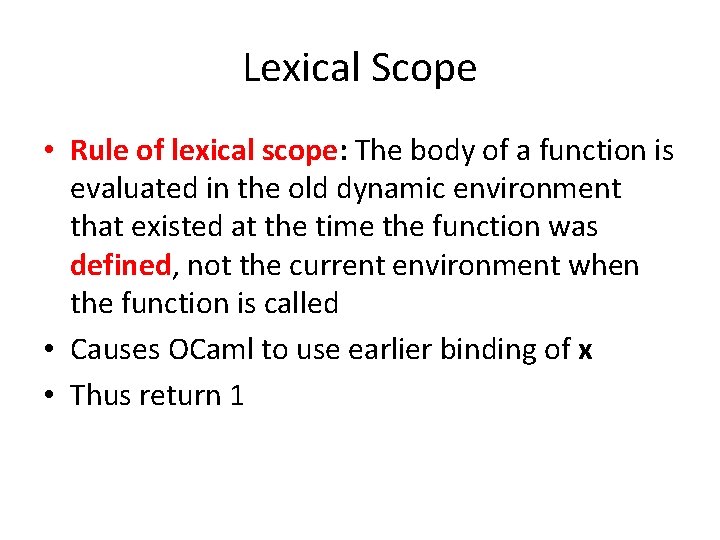 Lexical Scope

• Rule of lexical scope: The body of a function is evaluated in the old dynamic environment that existed at the time the function was defined, not the current environment when the function is called
• Causes OCaml to use earlier binding of x
• Thus return 1